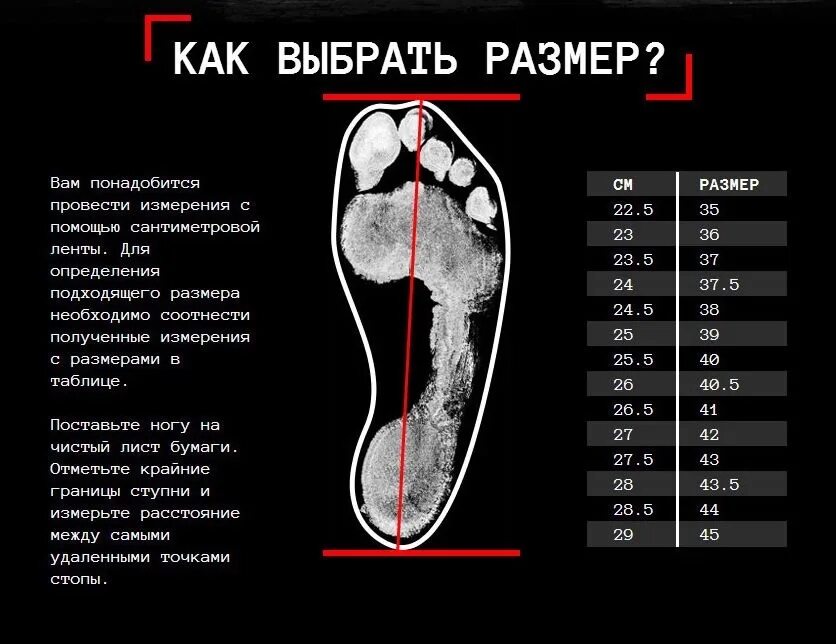 КАК ВЫБРАТЬ РАЗМЕР?

Вам понадобится провести измерения с помощью сантиметровой ленты. Для определения подходящего размера необходимо соотнести полученные измерения с размерами в таблице.

Поставьте ногу на чистый лист бумаги. Отметьте крайние границы ступни и измерьте расстояние между самыми удаленными точками стопы.

| СМ | РАЗМЕР |
|---|---|
| 22.5 | 35 |
| 23 | 36 |
| 23.5 | 37 |
| 24 | 37.5 |
| 24.5 | 38 |
| 25 | 39 |
| 25.5 | 40 |
| 26 | 40.5 |
| 26.5 | 41 |
| 27 | 42 |
| 27.5 | 43 |
| 28 | 43.5 |
| 28.5 | 44 |
| 29 | 45 |